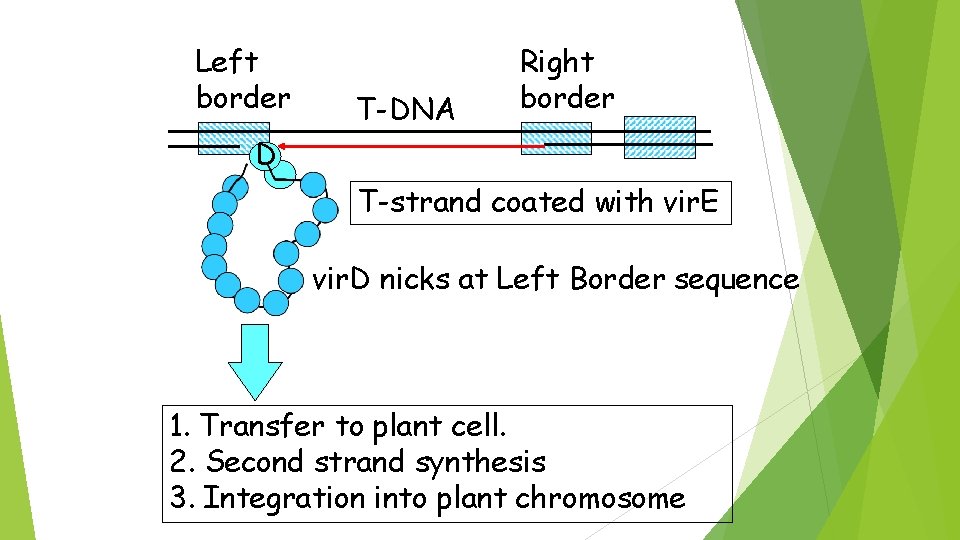 Left border

T-DNA

Right border

D

T-strand coated with virE

virD nicks at Left Border sequence

1. Transfer to plant cell.
2. Second strand synthesis
3. Integration into plant chromosome